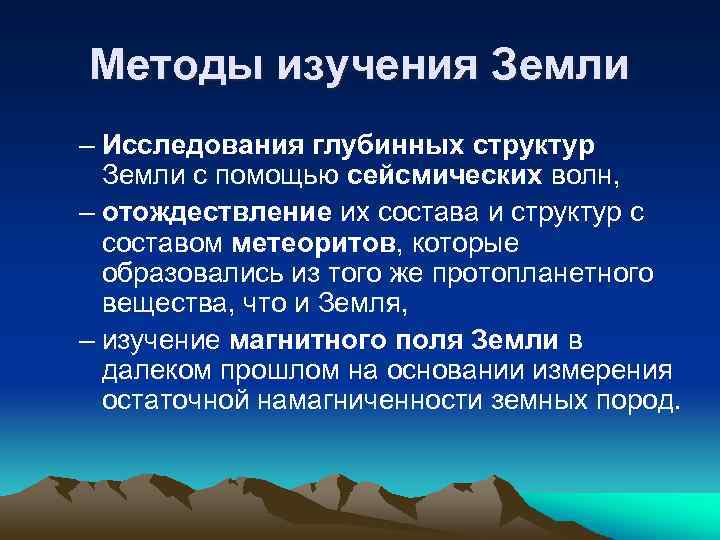 Методы изучения Земли

– Исследования глубинных структур Земли с помощью сейсмических волн,

– отождествление их состава и структур с составом метеоритов, которые образовались из того же протопланетного вещества, что и Земля,

– изучение магнитного поля Земли в далеком прошлом на основании измерения остаточной намагниченности земных пород.